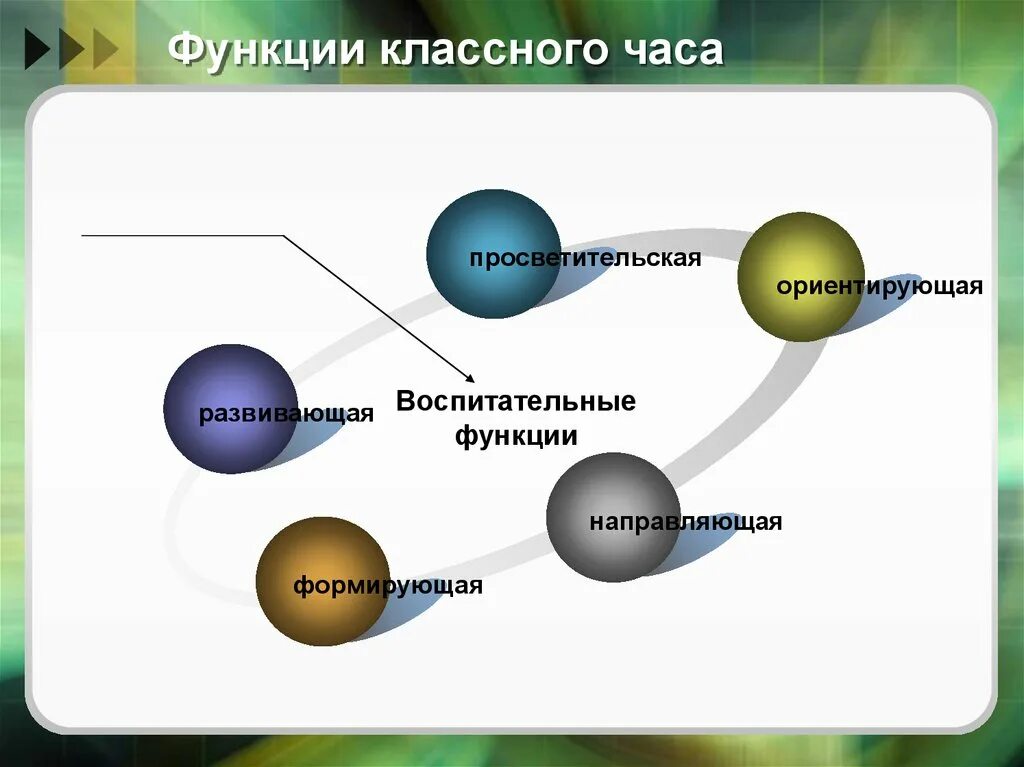 Функции классного часа

просветительская

ориентирующая

развивающая

Воспитательные функции

направляющая

формирующая